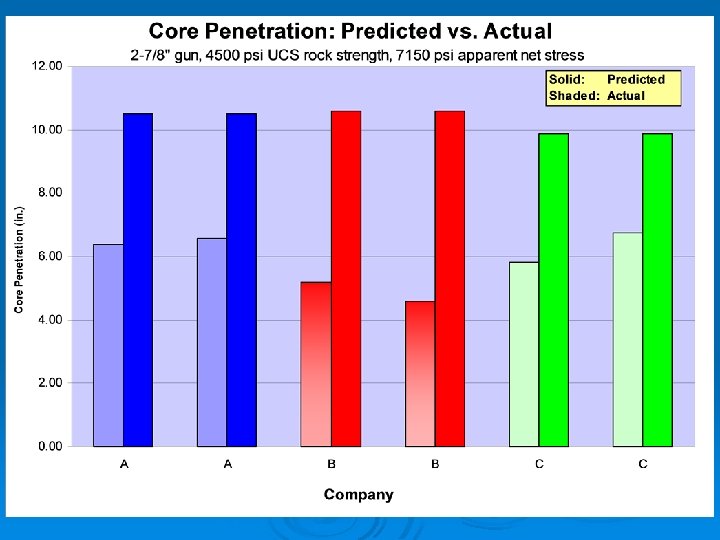 Core Penetration: Predicted vs. Actual

2-7/8" gun, 4500 psi UCS rock strength, 7150 psi apparent net stress

Solid: Predicted
Shaded: Actual

Core Penetration (in.)

12.00
10.00
8.00
6.00
4.00
2.00
0.00

A A B B C C

Company